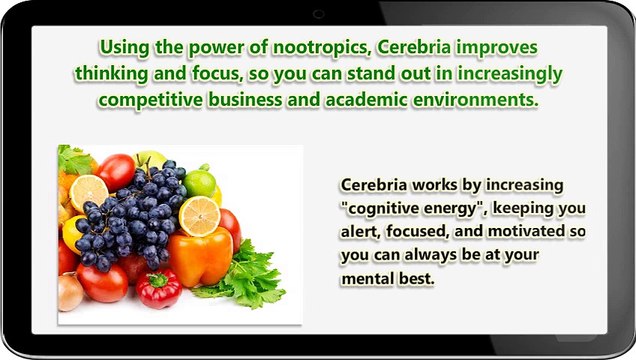 Using the power of nootropics, Cerebria improves thinking and focus, so you can stand out in increasingly competitive business and academic environments.

Cerebria works by increasing "cognitive energy", keeping you alert, focused, and motivated so you can always be at your mental best.